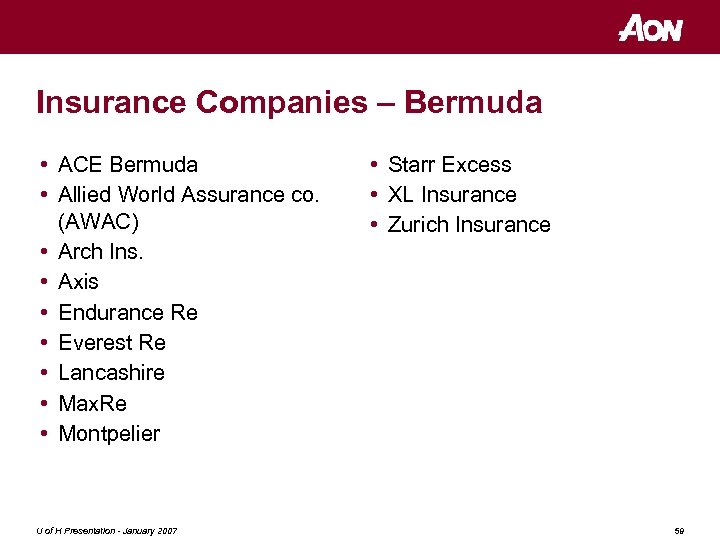 AON

Insurance Companies – Bermuda

• ACE Bermuda
• Allied World Assurance co. (AWAC)
• Arch Ins.
• Axis
• Endurance Re
• Everest Re
• Lancashire
• MaxRe
• Montpelier

• Starr Excess
• XL Insurance
• Zurich Insurance

U of H Presentation - January 2007

59